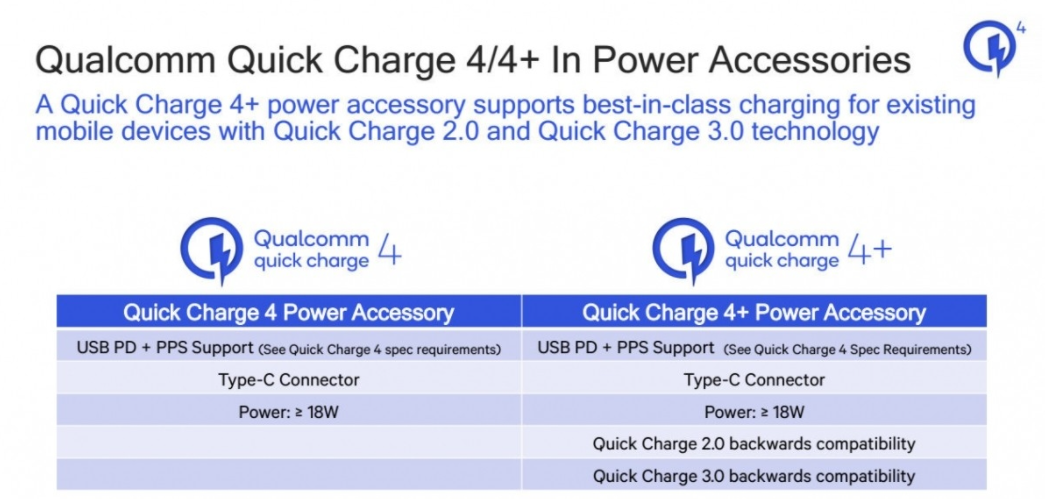 Qualcomm Quick Charge 4/4+ In Power Accessories

4

A Quick Charge 4+ power accessory supports best-in-class charging for existing mobile devices with Quick Charge 2.0 and Quick Charge 3.0 technology

Qualcomm quick charge 4

Qualcomm quick charge 4+

| Quick Charge 4 Power Accessory | Quick Charge 4+ Power Accessory |
|---|---|
| USB PD + PPS Support (See Quick Charge 4 spec requirements) | USB PD + PPS Support (See Quick Charge 4 Spec Requirements) |
| Type-C Connector | Type-C Connector |
| Power: ≥ 18W | Power: ≥ 18W |
| | Quick Charge 2.0 backwards compatibility |
| | Quick Charge 3.0 backwards compatibility |